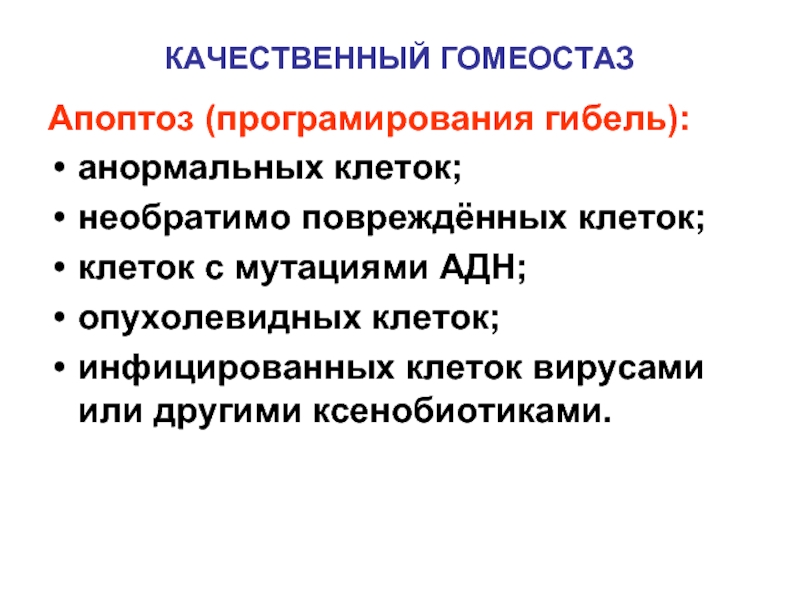 КАЧЕСТВЕННЫЙ ГОМЕОСТАЗ

Апоптоз (програмирования гибель):

• анормальных клеток;
• необратимо повреждённых клеток;
• клеток с мутациями АДН;
• опухолевидных клеток;
• инфицированных клеток вирусами или другими ксенобиотиками.